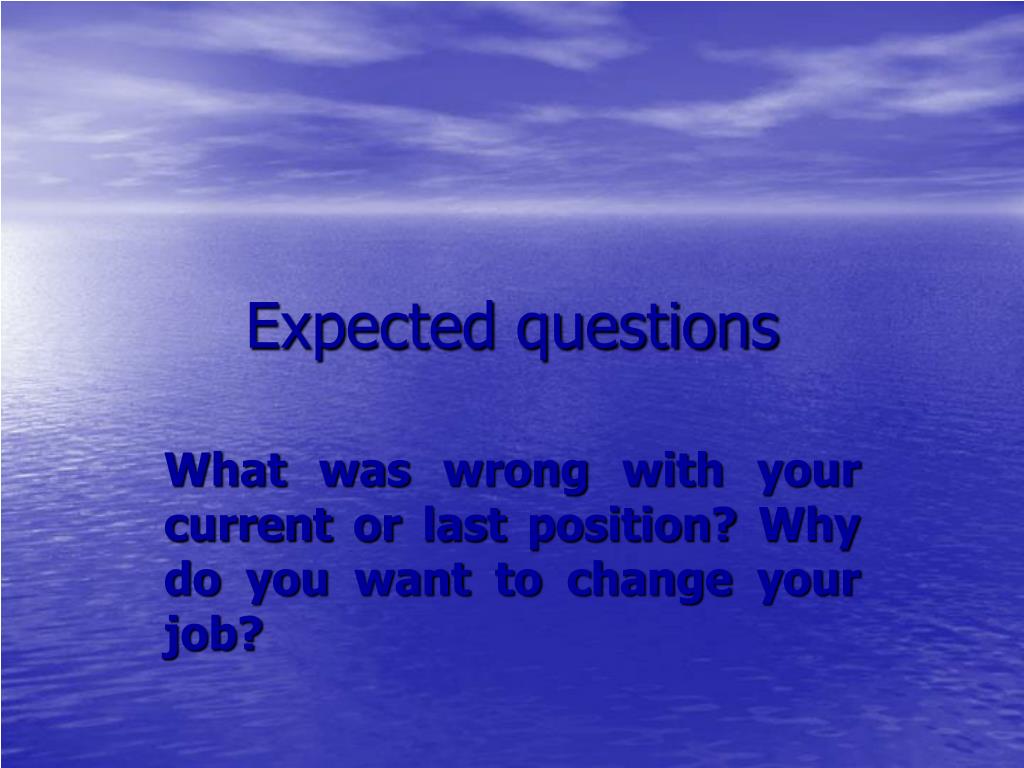 Expected questions

What was wrong with your current or last position? Why do you want to change your job?